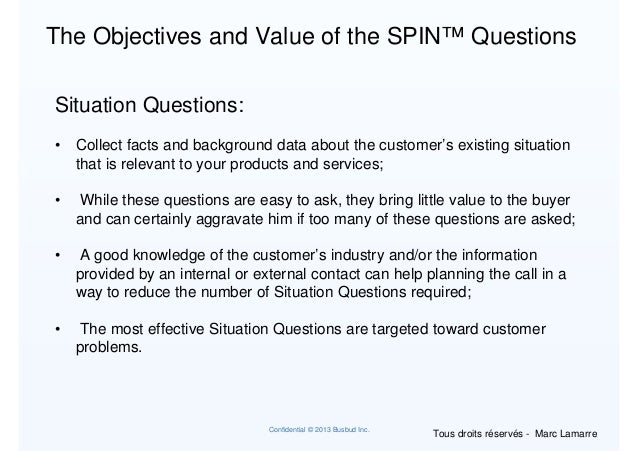 The Objectives and Value of the SPIN™ Questions

Situation Questions:

• Collect facts and background data about the customer's existing situation that is relevant to your products and services;

• While these questions are easy to ask, they bring little value to the buyer and can certainly aggravate him if too many of these questions are asked;

• A good knowledge of the customer's industry and/or the information provided by an internal or external contact can help planning the call in a way to reduce the number of Situation Questions required;

• The most effective Situation Questions are targeted toward customer problems.

Confidential © 2013 Busbud Inc.

Tous droits réservés - Marc Lamarre